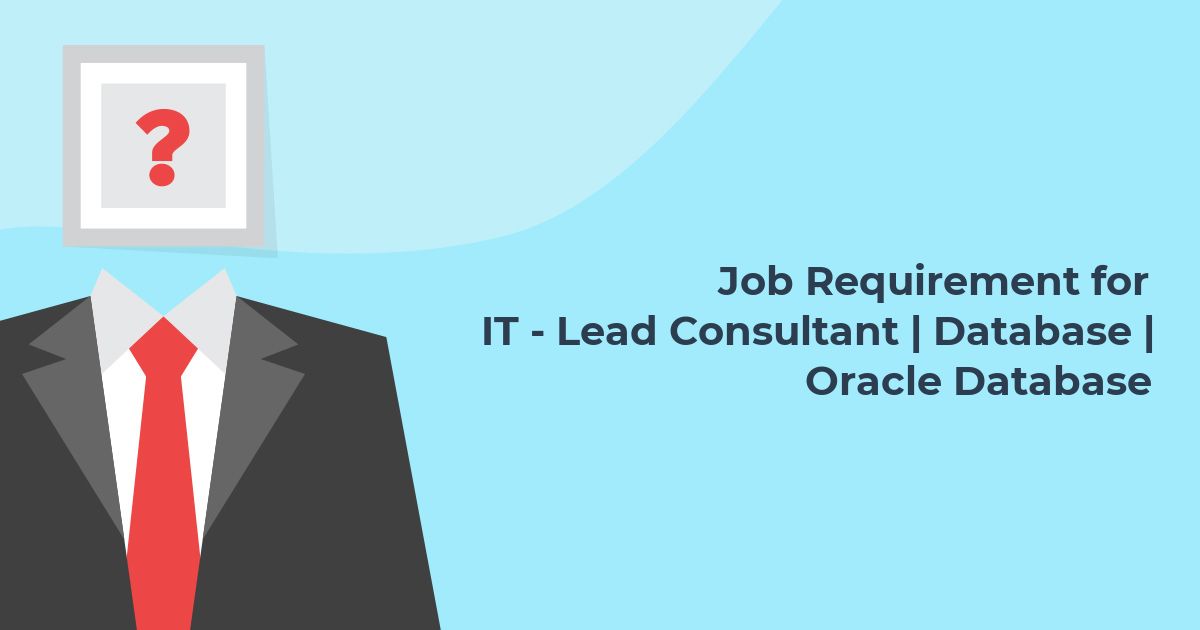 ?

Job Requirement for
IT - Lead Consultant | Database |
Oracle Database